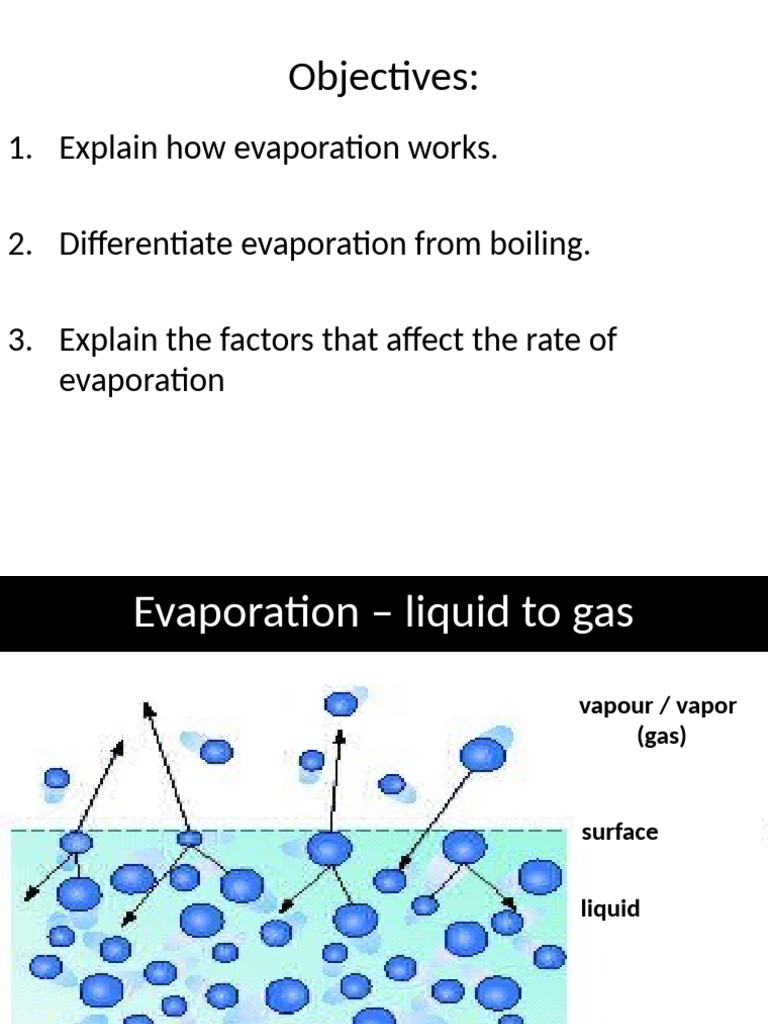 Objectives:

1. Explain how evaporation works.

2. Differentiate evaporation from boiling.

3. Explain the factors that affect the rate of evaporation

Evaporation – liquid to gas

vapour / vapor (gas)

surface

liquid